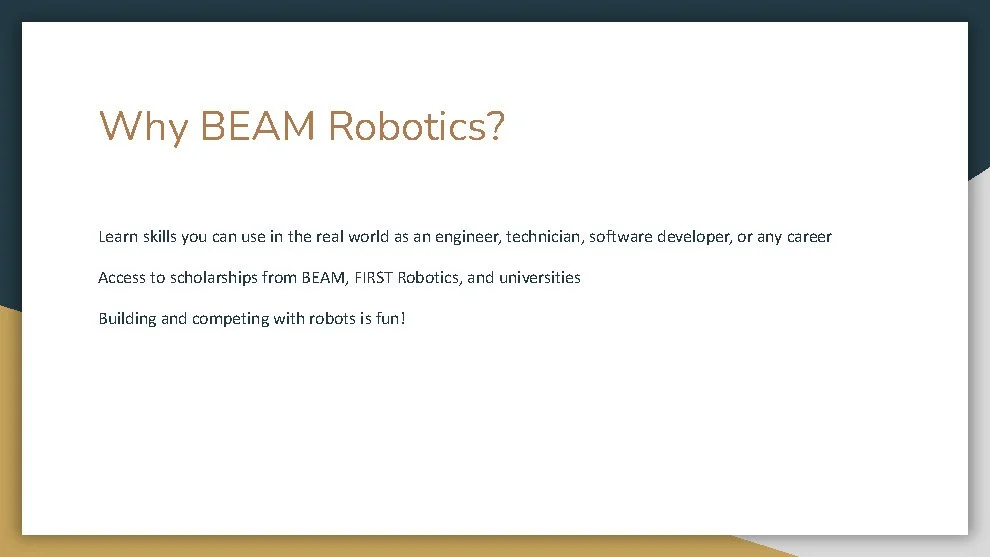 Why BEAM Robotics?

Learn skills you can use in the real world as an engineer, technician, software developer, or any career

Access to scholarships from BEAM, FIRST Robotics, and universities

Building and competing with robots is fun!